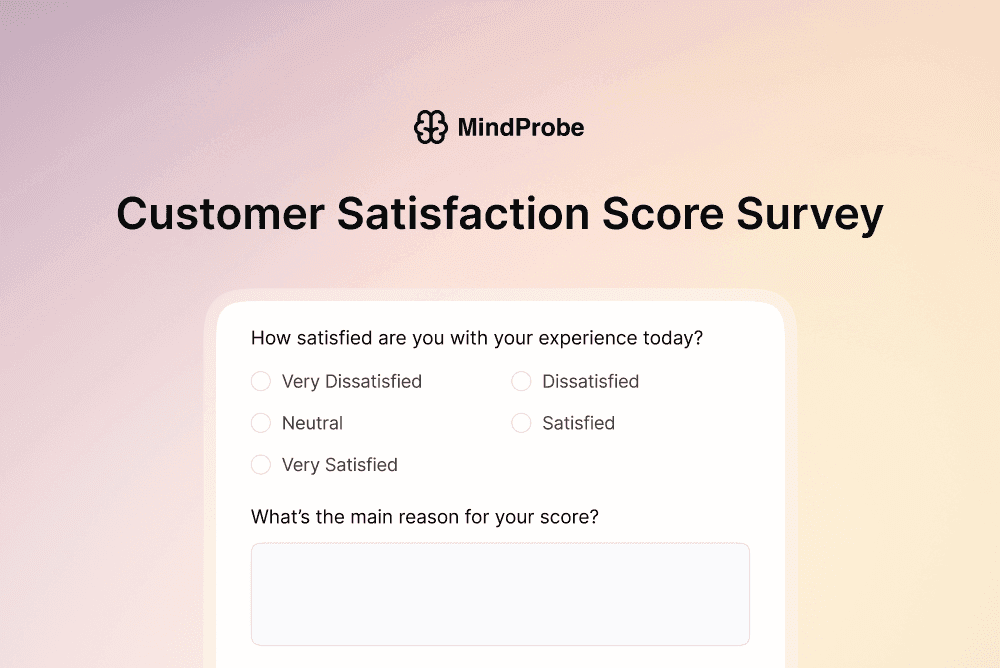 MindProbe

Customer Satisfaction Score Survey

How satisfied are you with your experience today?

Very Dissatisfied
Dissatisfied
Neutral
Satisfied
Very Satisfied

What's the main reason for your score?